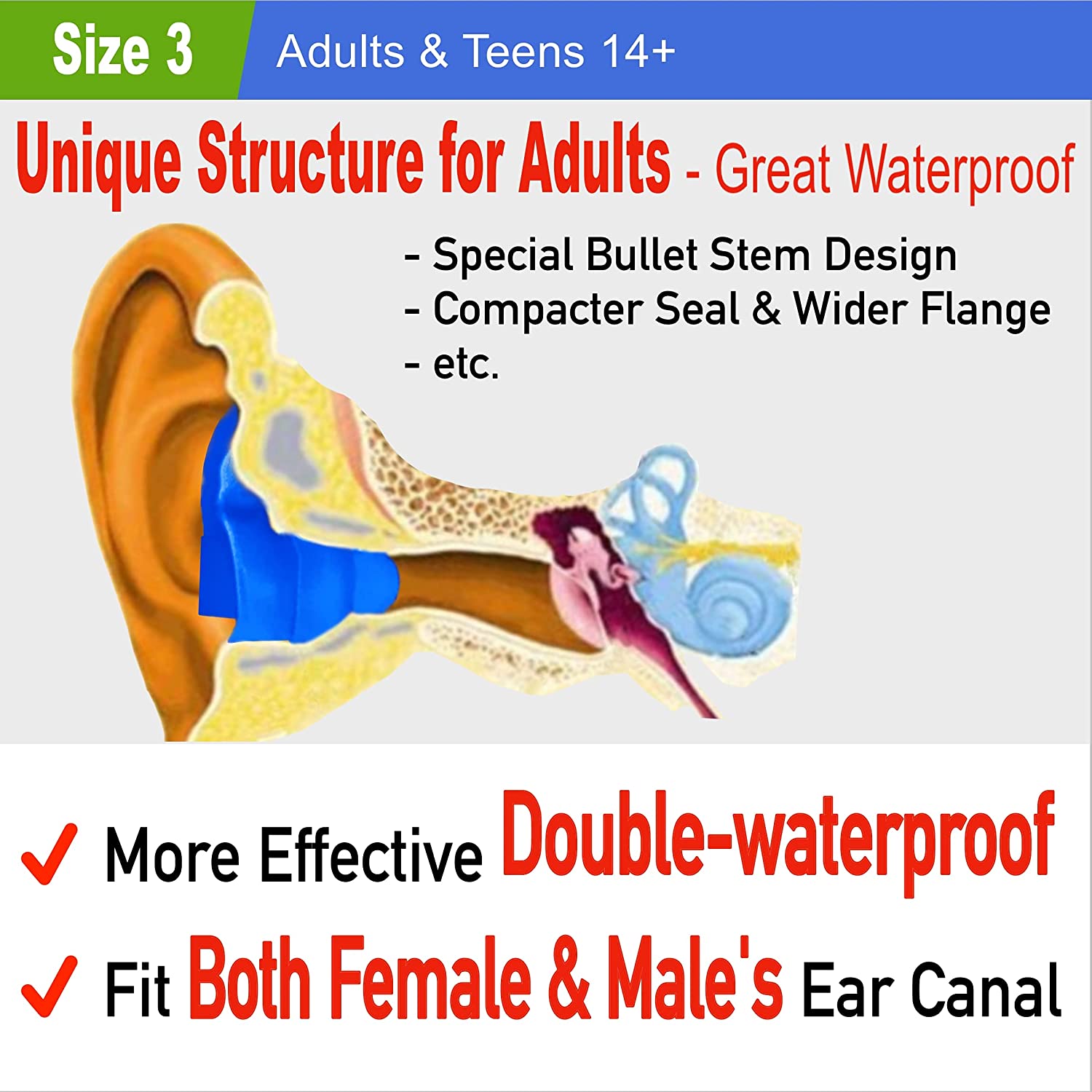 Size 3 Adults & Teens 14+

Unique Structure for Adults - Great Waterproof

- Special Bullet Stem Design
- Compacter Seal & Wider Flange
- etc.

✓ More Effective Double-waterproof

✓ Fit Both Female & Male's Ear Canal